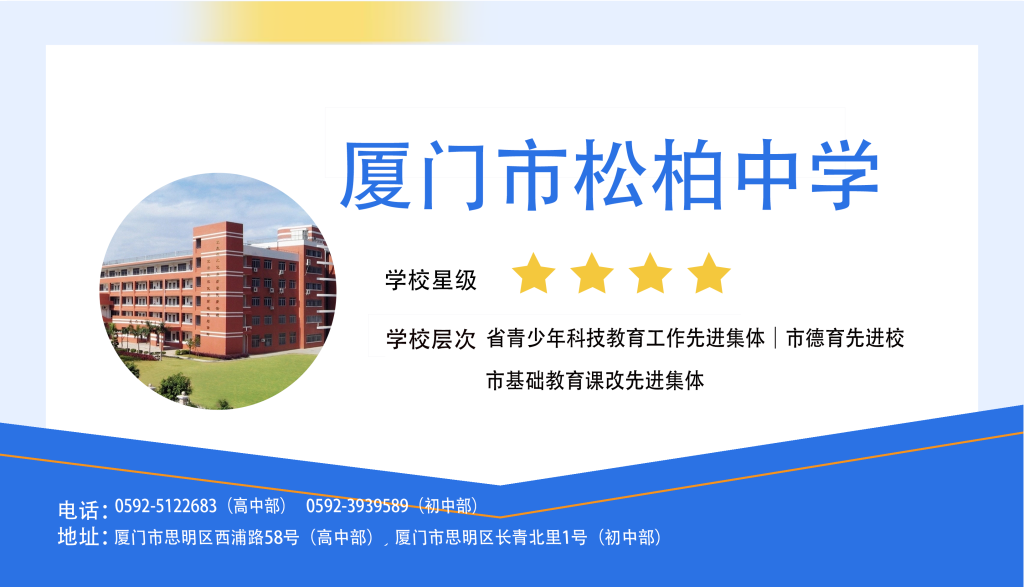 厦门市松柏中学

学校星级

学校层次 省青少年科技教育工作先进集体｜市德育先进校
市基础教育课改先进集体

电话：0592-5122683（高中部） 0592-3939589（初中部）
地址：厦门市思明区西浦路58号（高中部），厦门市思明区长青北里1号（初中部）